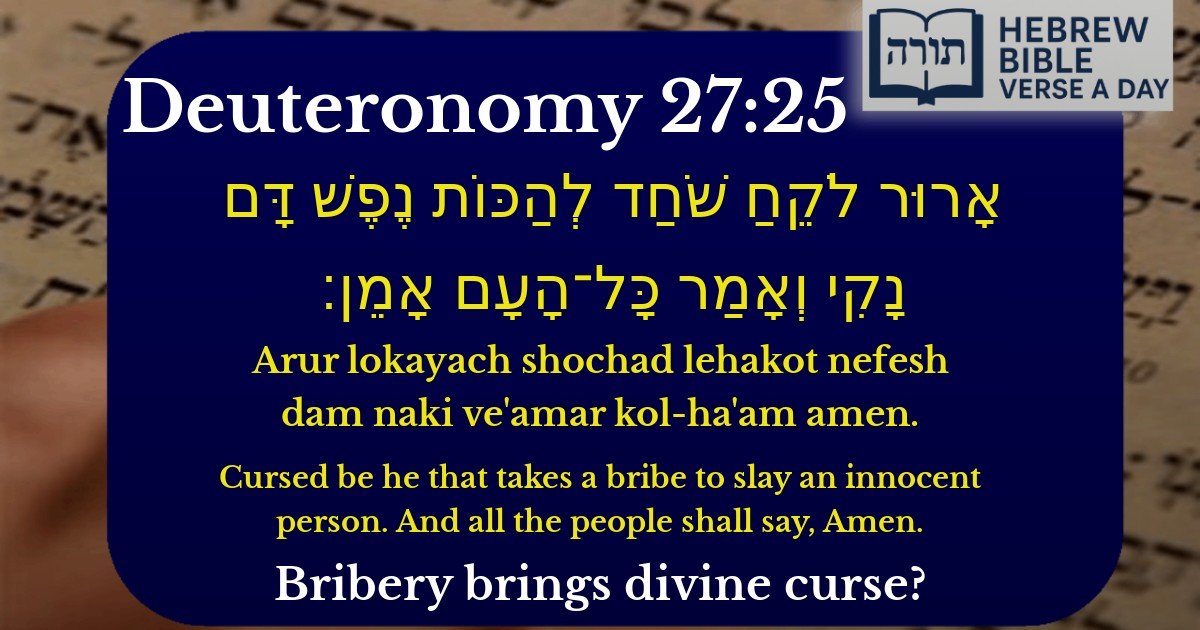 תורה
HEBREW BIBLE VERSE A DAY

Deuteronomy 27:25

אָרוּר לֹקֵחַ שֹׁחַד לְהַכּוֹת נֶפֶשׁ דָּם נָקִי וְאָמַר כָּל־הָעָם אָמֵן׃

Arur lokayach shochad lehakot nefesh dam naki ve'amar kol-ha'am amen.

Cursed be he that takes a bribe to slay an innocent person. And all the people shall say, Amen.

Bribery brings divine curse?